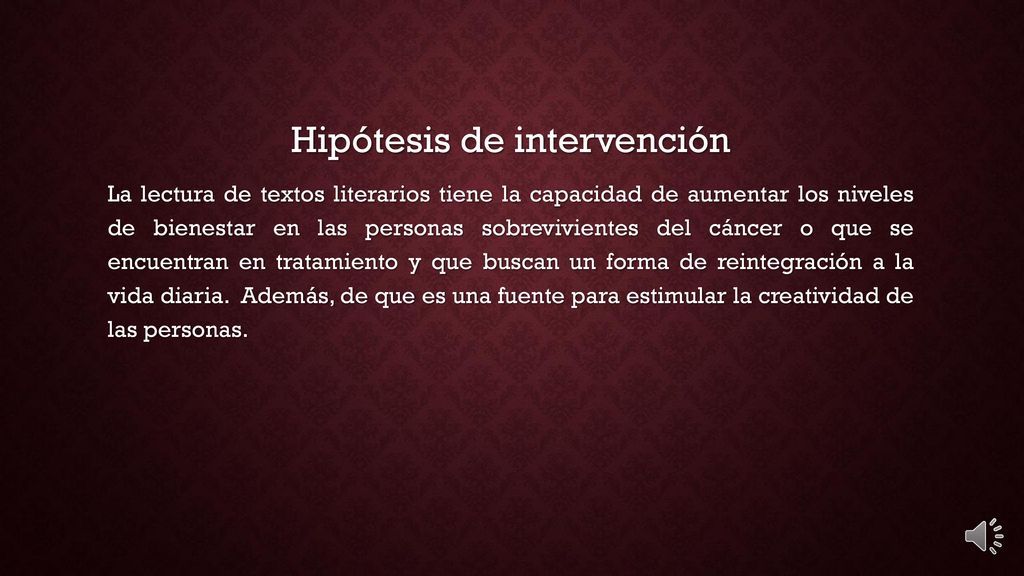 Hipótesis de intervención

La lectura de textos literarios tiene la capacidad de aumentar los niveles de bienestar en las personas sobrevivientes del cáncer o que se encuentran en tratamiento y que buscan un forma de reintegración a la vida diaria. Además, de que es una fuente para estimular la creatividad de las personas.